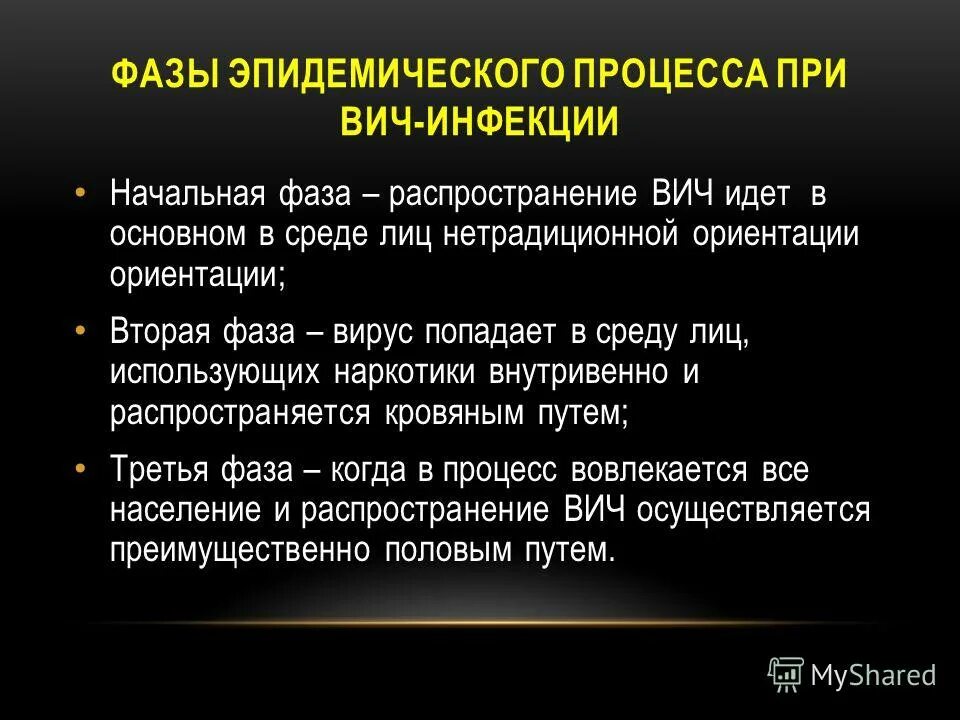 ФАЗЫ ЭПИДЕМИЧЕСКОГО ПРОЦЕССА ПРИ ВИЧ-ИНФЕКЦИИ

• Начальная фаза – распространение ВИЧ идет в основном в среде лиц нетрадиционной ориентации ориентации;

• Вторая фаза – вирус попадает в среду лиц, использующих наркотики внутривенно и распространяется кровяным путем;

• Третья фаза – когда в процесс вовлекается все население и распространение ВИЧ осуществляется преимущественно половым путем.

MyShared